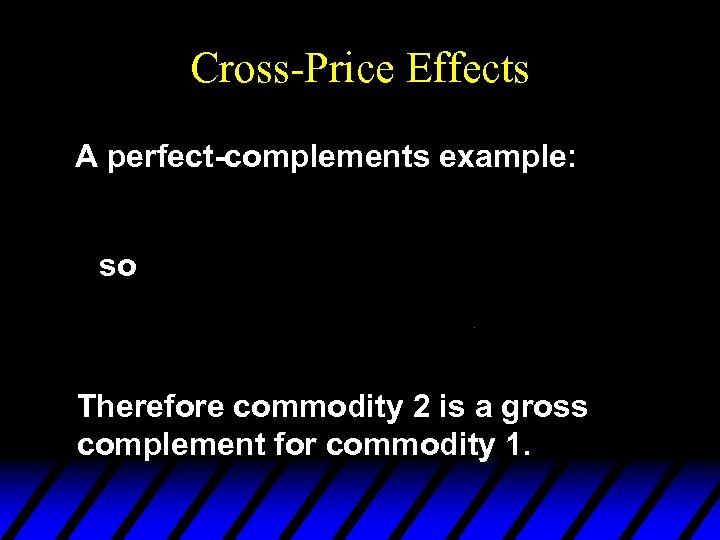 Cross-Price Effects

A perfect-complements example:

so

Therefore commodity 2 is a gross complement for commodity 1.